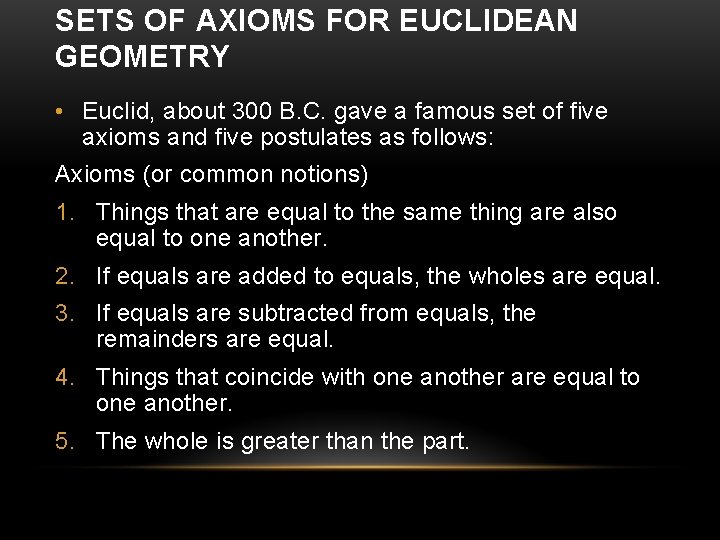 SETS OF AXIOMS FOR EUCLIDEAN GEOMETRY

• Euclid, about 300 B.C. gave a famous set of five axioms and five postulates as follows:

Axioms (or common notions)

1. Things that are equal to the same thing are also equal to one another.
2. If equals are added to equals, the wholes are equal.
3. If equals are subtracted from equals, the remainders are equal.
4. Things that coincide with one another are equal to one another.
5. The whole is greater than the part.